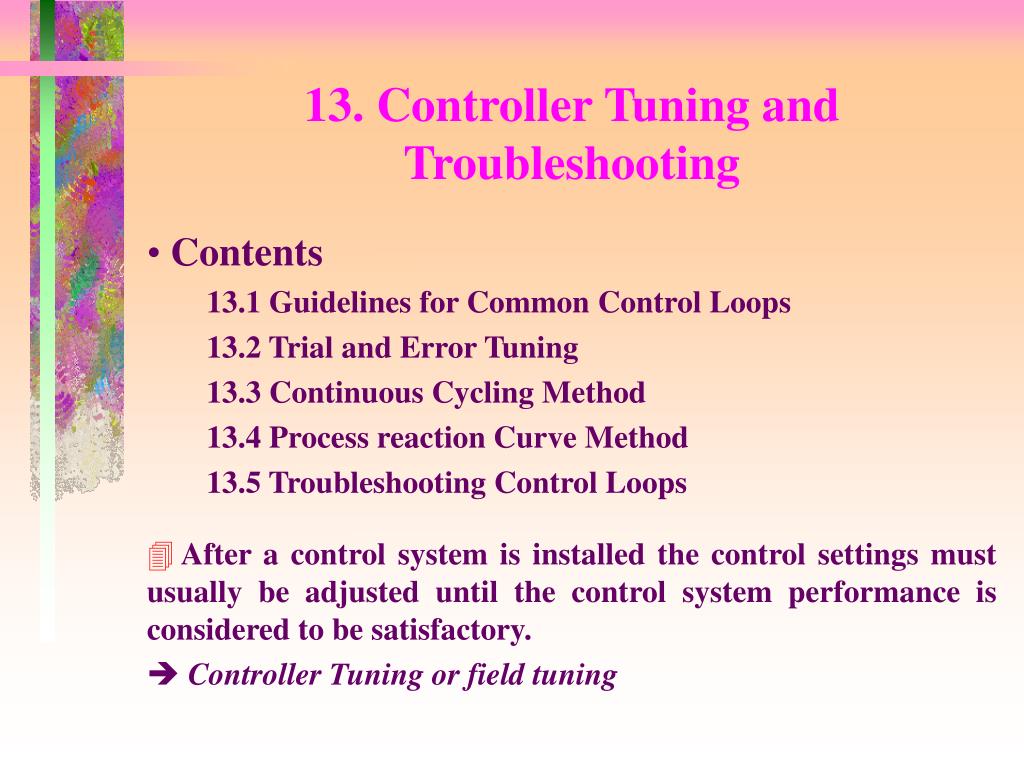 13. Controller Tuning and Troubleshooting

• Contents

13.1 Guidelines for Common Control Loops

13.2 Trial and Error Tuning

13.3 Continuous Cycling Method

13.4 Process reaction Curve Method

13.5 Troubleshooting Control Loops

After a control system is installed the control settings must usually be adjusted until the control system performance is considered to be satisfactory.

➔ Controller Tuning or field tuning